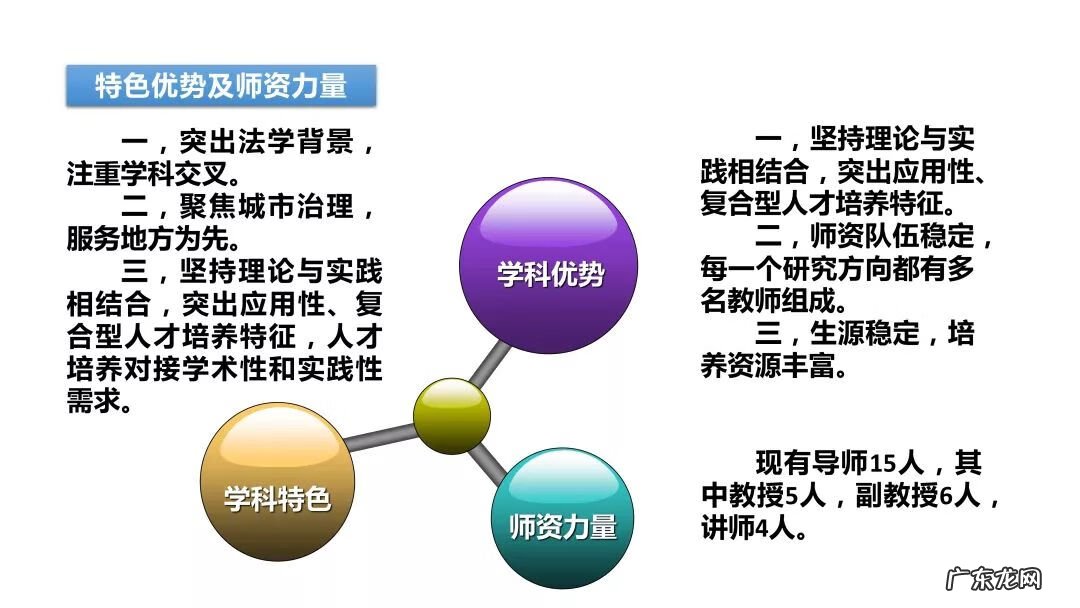 特色优势及师资力量

一，突出法学背景，注重学科交叉。
二，聚焦城市治理，服务地方为先。
三，坚持理论与实践相结合，突出应用性、复合型人才培养特征，人才培养对接学术性和实践性需求。

学科优势

学科特色

师资力量

一，坚持理论与实践相结合，突出应用性、复合型人才培养特征。
二，师资队伍稳定，每一个研究方向都有多名教师组成。
三，生源稳定，培养资源丰富。

现有导师15人，其中教授5人，副教授6人，讲师4人。

广东龙网